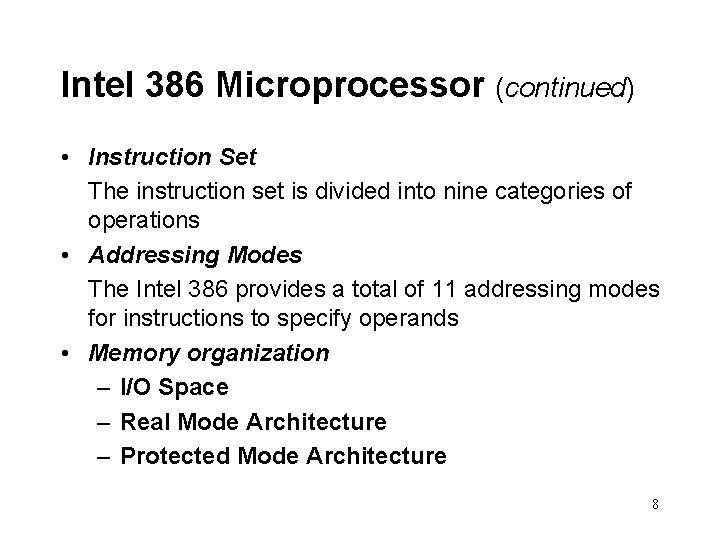 Intel 386 Microprocessor (continued)

• Instruction Set

The instruction set is divided into nine categories of operations

• Addressing Modes

The Intel 386 provides a total of 11 addressing modes for instructions to specify operands

• Memory organization

– I/O Space

– Real Mode Architecture

– Protected Mode Architecture

8